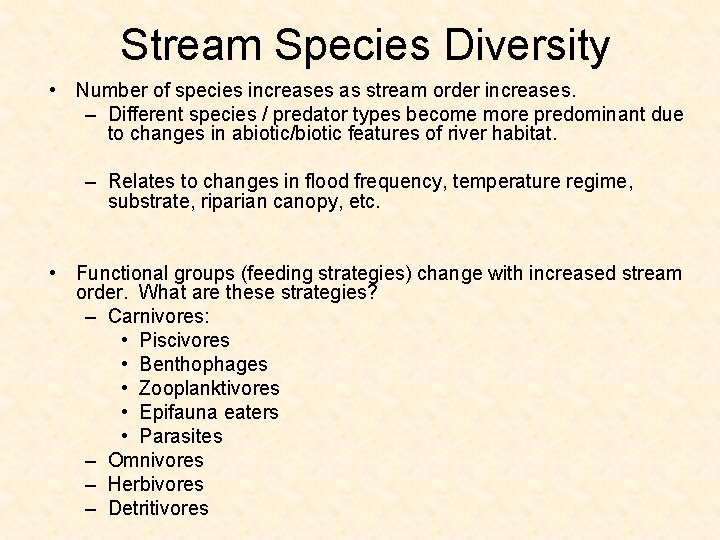 Stream Species Diversity

• Number of species increases as stream order increases.
– Different species / predator types become more predominant due to changes in abiotic/biotic features of river habitat.

– Relates to changes in flood frequency, temperature regime, substrate, riparian canopy, etc.

• Functional groups (feeding strategies) change with increased stream order. What are these strategies?
– Carnivores:
• Piscivores
• Benthophages
• Zooplanktivores
• Epifauna eaters
• Parasites
– Omnivores
– Herbivores
– Detritivores